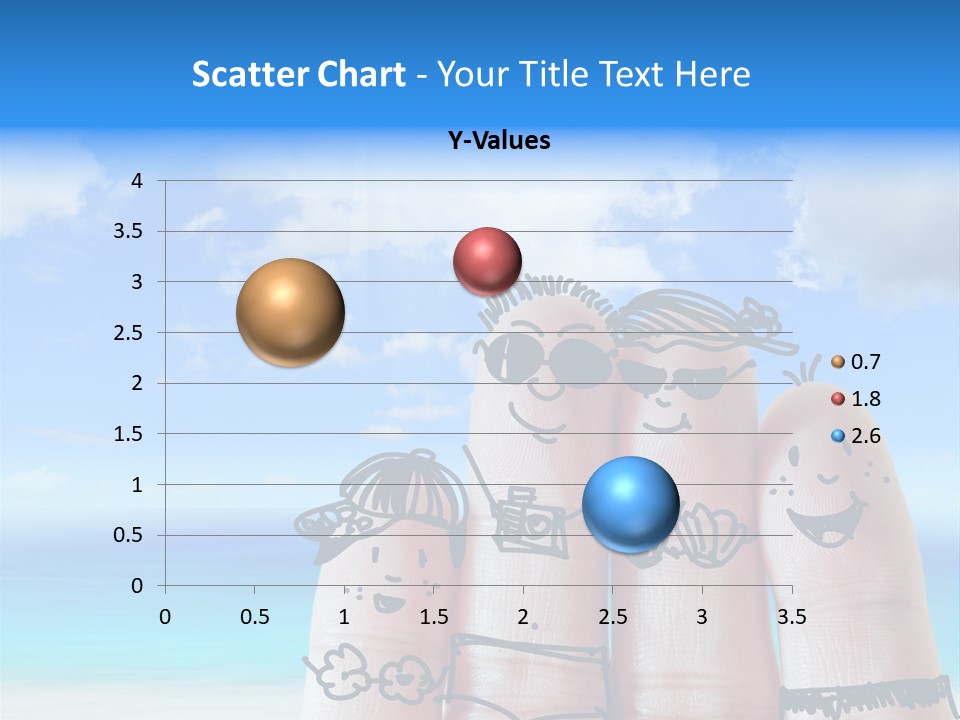 Scatter Chart - Your Title Text Here

Y-Values

4
3.5
3
2.5
2
1.5
1
0.5
0

0 0.5 1 1.5 2 2.5 3 3.5

0.7
1.8
2.6